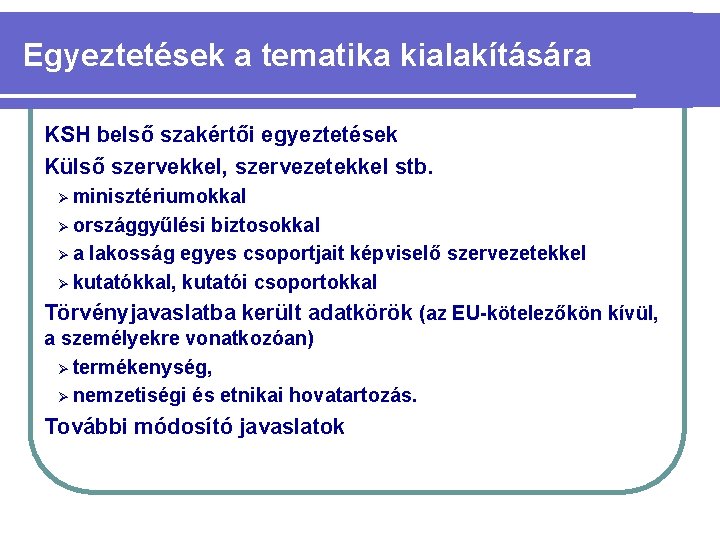 Egyeztetések a tematika kialakítására

KSH belső szakértői egyeztetések

Külső szervekkel, szervezetekkel stb.

➢ minisztériumokkal

➢ országgyűlési biztosokkal

➢ a lakosság egyes csoportjait képviselő szervezetekkel

➢ kutatókkal, kutatói csoportokkal

Törvényjavaslatba került adatkörök (az EU-kötelezőkön kívül, a személyekre vonatkozóan)

➢ termékenység,

➢ nemzetiségi és etnikai hovatartozás.

További módosító javaslatok